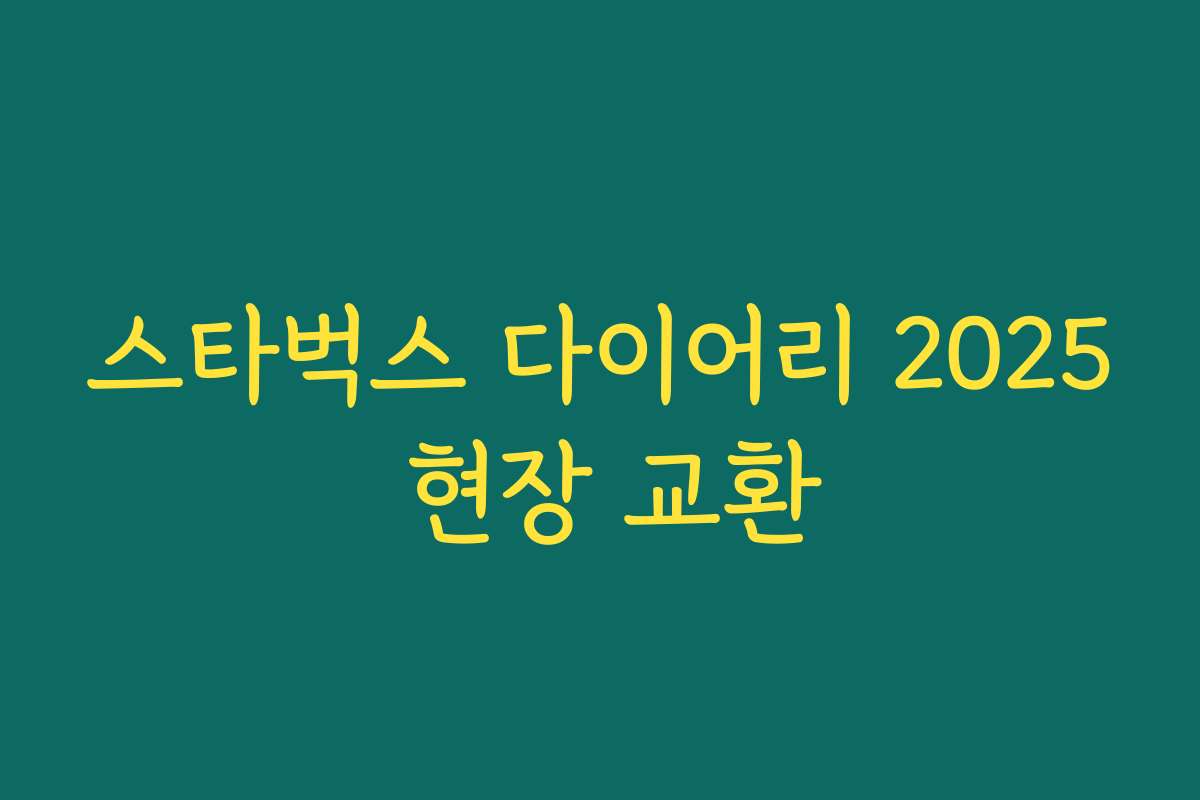 스타벅스 다이어리 2025 현장 교환